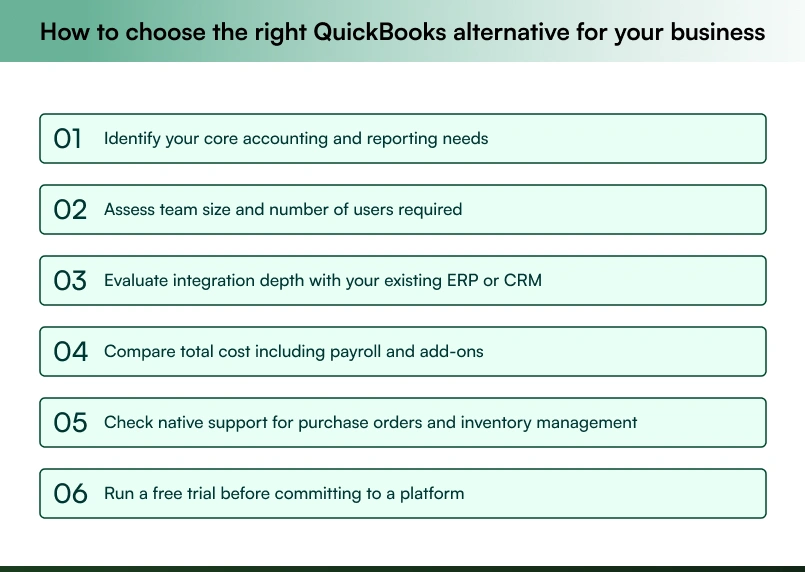 How to choose the right QuickBooks alternative for your business

01 Identify your core accounting and reporting needs

02 Assess team size and number of users required

03 Evaluate integration depth with your existing ERP or CRM

04 Compare total cost including payroll and add-ons

05 Check native support for purchase orders and inventory management

06 Run a free trial before committing to a platform